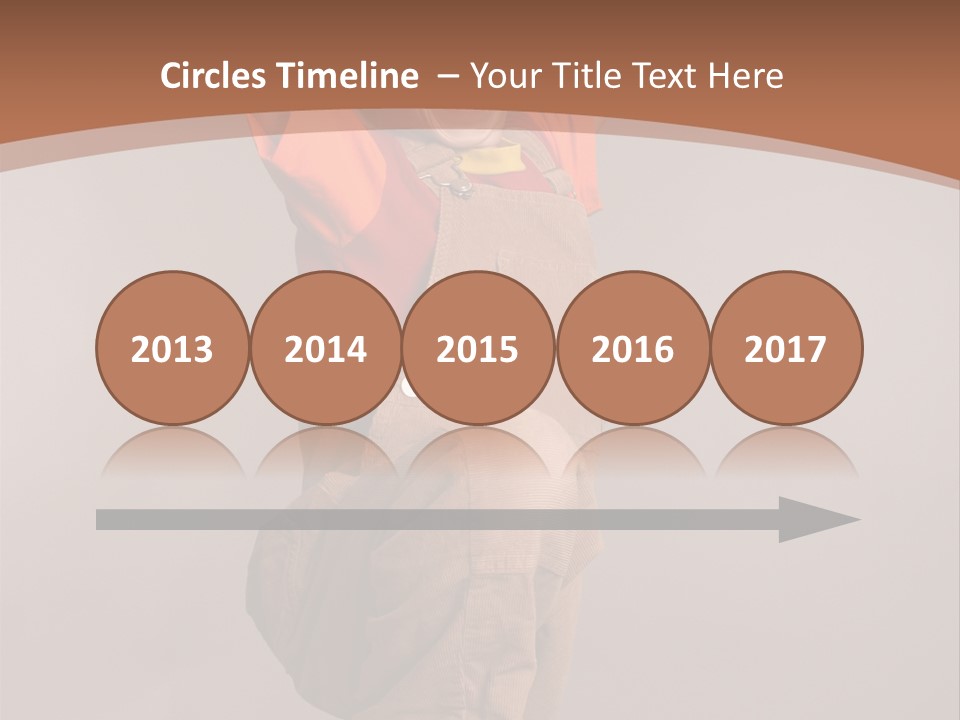 Circles Timeline – Your Title Text Here

2013

2014

2015

2016

2017